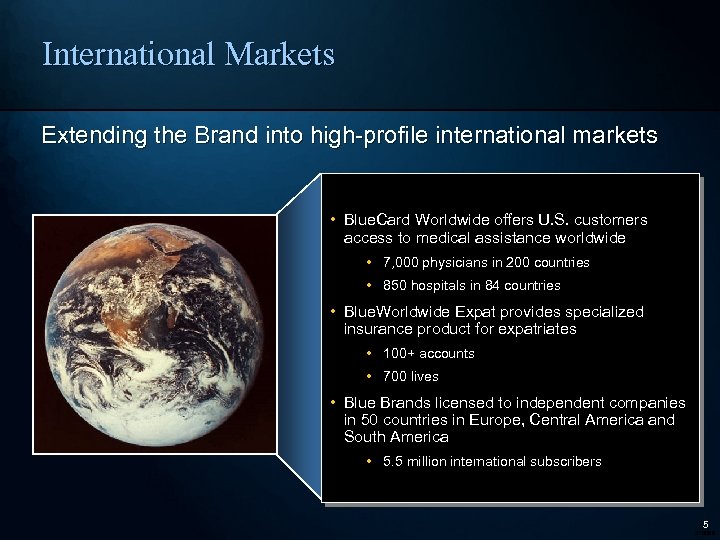 International Markets

Extending the Brand into high-profile international markets

• BlueCard Worldwide offers U.S. customers access to medical assistance worldwide

• 7,000 physicians in 200 countries

• 850 hospitals in 84 countries

• BlueWorldwide Expat provides specialized insurance product for expatriates

• 100+ accounts

• 700 lives

• Blue Brands licensed to independent companies in 50 countries in Europe, Central America and South America

• 5.5 million international subscribers

5